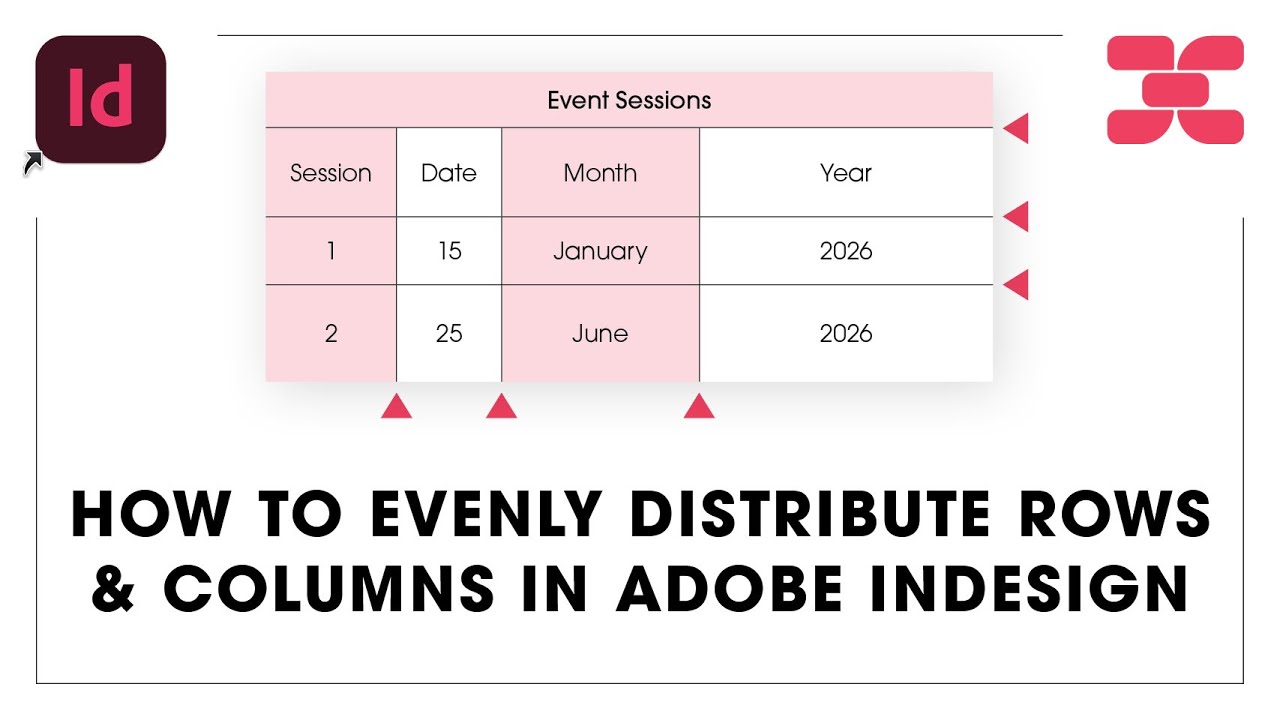 Id

Event Sessions

| Session | Date | Month | Year |
|---|---|---|---|
| 1 | 15 | January | 2026 |
| 2 | 25 | June | 2026 |

HOW TO EVENLY DISTRIBUTE ROWS & COLUMNS IN ADOBE INDESIGN